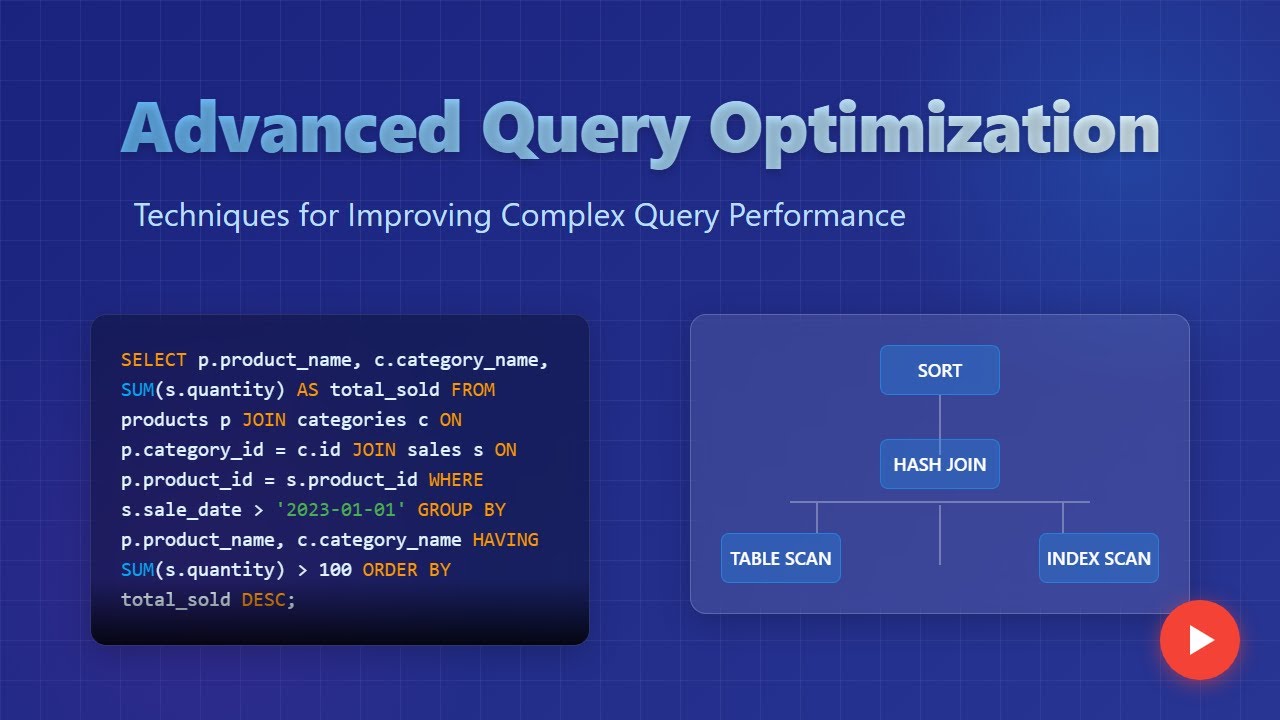 Advanced Query Optimization

Techniques for Improving Complex Query Performance

SELECT p.product_name, c.category_name, SUM(s.quantity) AS total_sold FROM products p JOIN categories c ON p.category_id = c.id JOIN sales s ON p.product_id = s.product_id WHERE s.sale_date > '2023-01-01' GROUP BY p.product_name, c.category_name HAVING SUM(s.quantity) > 100 ORDER BY total_sold DESC;

SORT

HASH JOIN

TABLE SCAN

INDEX SCAN